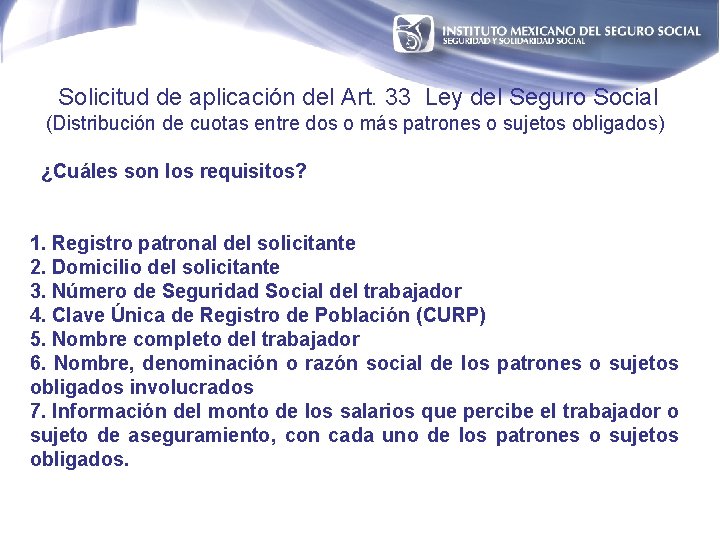 INSTITUTO MEXICANO DEL SEGURO SOCIAL
SEGURIDAD Y SOLIDARIDAD SOCIAL

Solicitud de aplicación del Art. 33 Ley del Seguro Social
(Distribución de cuotas entre dos o más patrones o sujetos obligados)

¿Cuáles son los requisitos?

1. Registro patronal del solicitante
2. Domicilio del solicitante
3. Número de Seguridad Social del trabajador
4. Clave Única de Registro de Población (CURP)
5. Nombre completo del trabajador
6. Nombre, denominación o razón social de los patrones o sujetos obligados involucrados
7. Información del monto de los salarios que percibe el trabajador o sujeto de aseguramiento, con cada uno de los patrones o sujetos obligados.